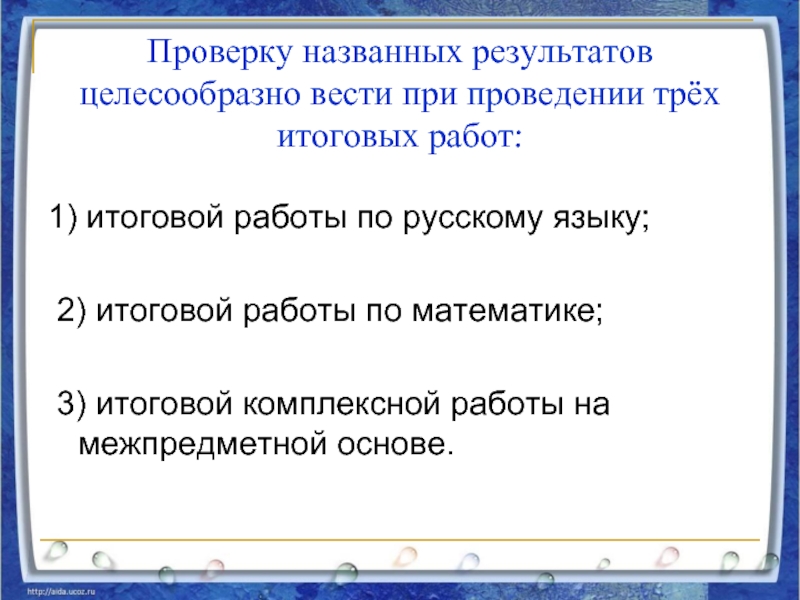 Проверку названных результатов целесообразно вести при проведении трёх итоговых работ:

1) итоговой работы по русскому языку;

2) итоговой работы по математике;

3) итоговой комплексной работы на межпредметной основе.

http://aida.ucoz.ru